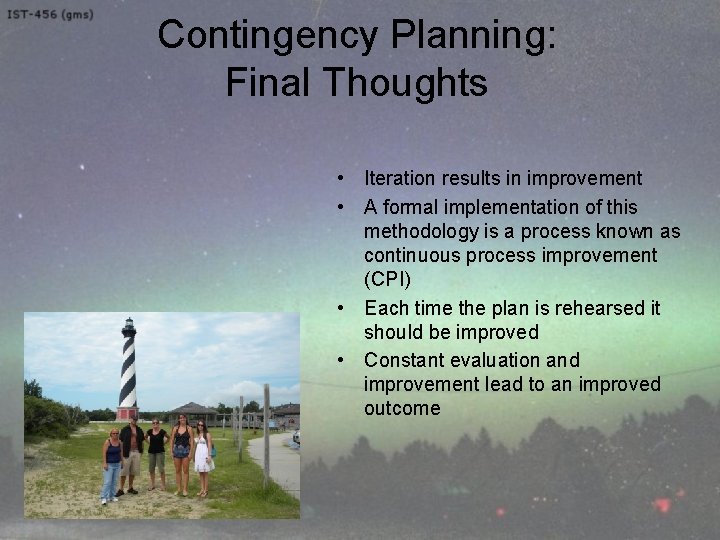 IST-456 (gms)

Contingency Planning: Final Thoughts

• Iteration results in improvement
• A formal implementation of this methodology is a process known as continuous process improvement (CPI)
• Each time the plan is rehearsed it should be improved
• Constant evaluation and improvement lead to an improved outcome